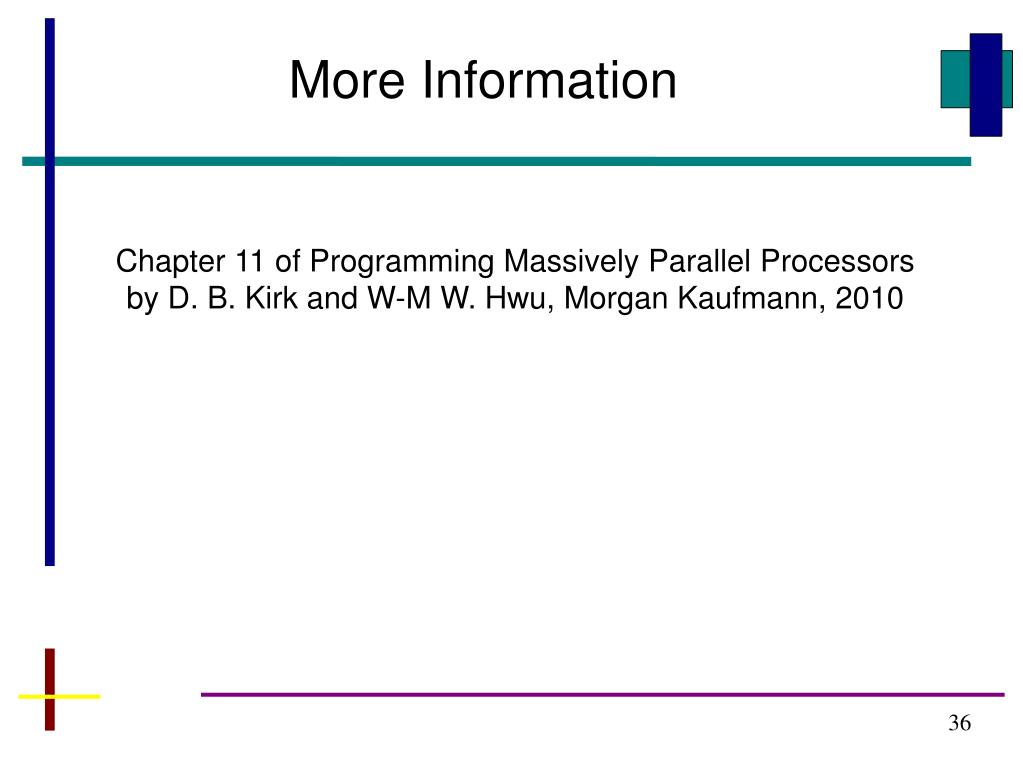 More Information

Chapter 11 of Programming Massively Parallel Processors by D. B. Kirk and W-M W. Hwu, Morgan Kaufmann, 2010

36